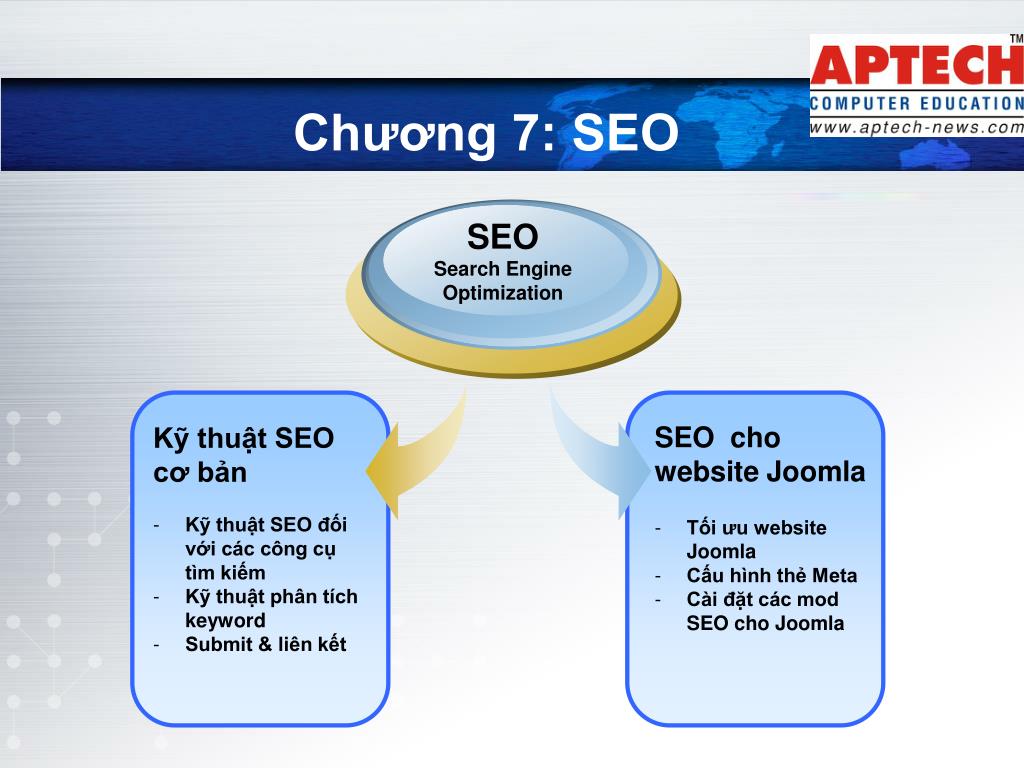 APTECH™
COMPUTER EDUCATION
www.aptech-news.com

Chương 7: SEO

SEO
Search Engine Optimization

Kỹ thuật SEO cơ bản

- Kỹ thuật SEO đối với các công cụ tìm kiếm
- Kỹ thuật phân tích keyword
- Submit & liên kết

SEO cho website Joomla

- Tối ưu website Joomla
- Cấu hình thẻ Meta
- Cài đặt các mod SEO cho Joomla